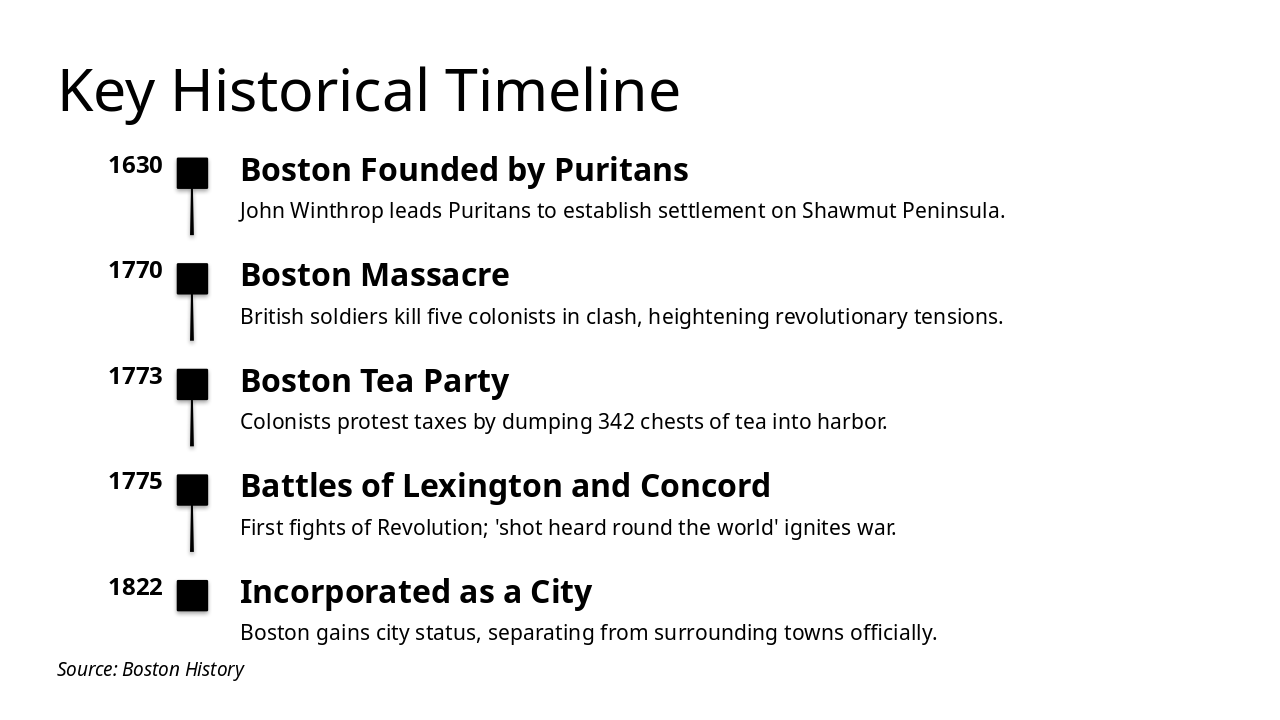 Key Historical Timeline

1630

Boston Founded by Puritans

John Winthrop leads Puritans to establish settlement on Shawmut Peninsula.

1770

Boston Massacre

British soldiers kill five colonists in clash, heightening revolutionary tensions.

1773

Boston Tea Party

Colonists protest taxes by dumping 342 chests of tea into harbor.

1775

Battles of Lexington and Concord

First fights of Revolution; 'shot heard round the world' ignites war.

1822

Incorporated as a City

Boston gains city status, separating from surrounding towns officially.

Source: Boston History